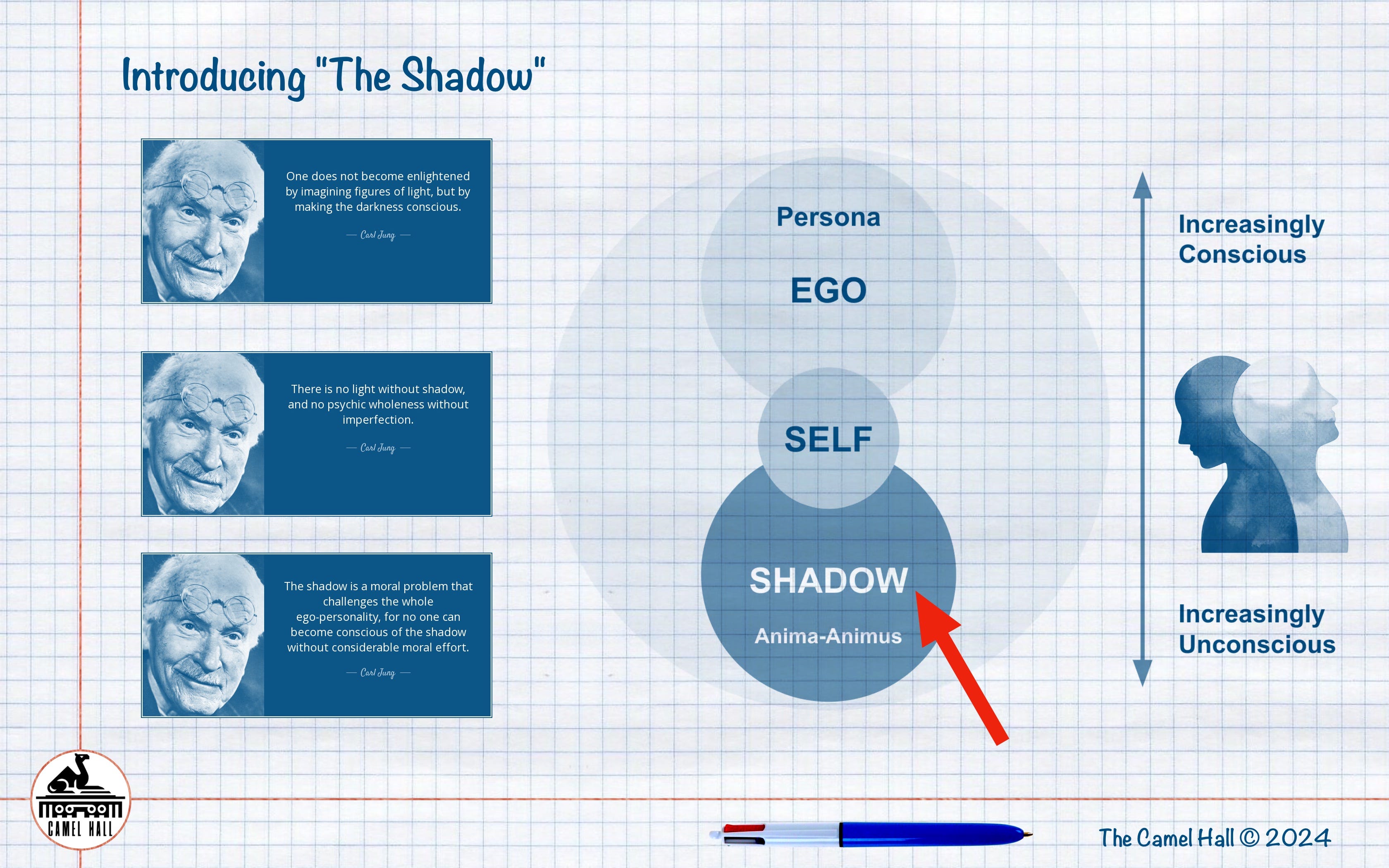 Introducing "The Shadow"

One does not become enlightened by imagining figures of light, but by making the darkness conscious.

— Carl Jung —

There is no light without shadow, and no psychic wholeness without imperfection.

— Carl Jung —

The shadow is a moral problem that challenges the whole ego-personality, for no one can become conscious of the shadow without considerable moral effort.

— Carl Jung —

Persona

EGO

SELF

SHADOW

Anima-Animus

Increasingly Conscious

Increasingly Unconscious

CAMEL HALL

The Camel Hall © 2024